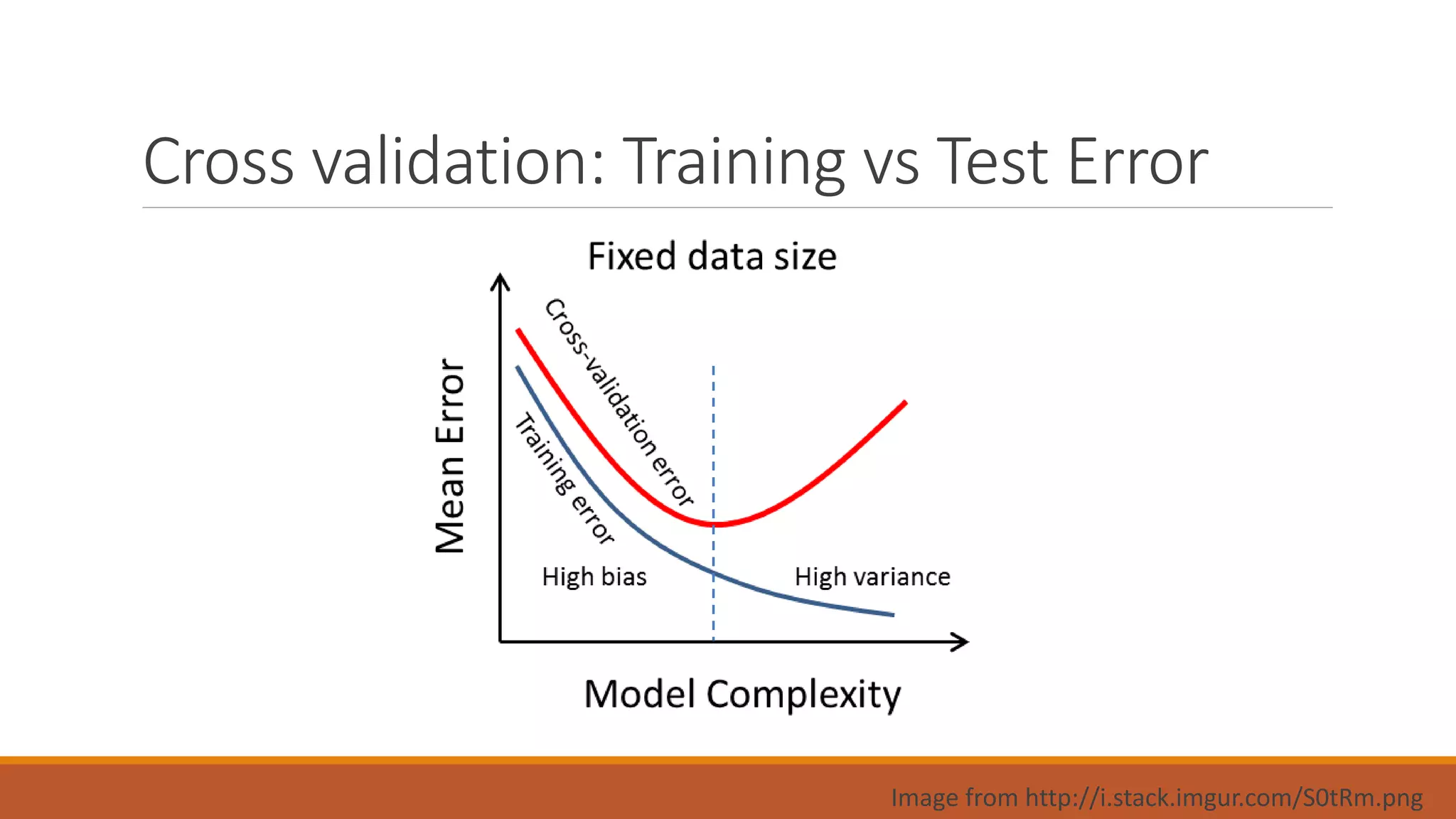 Cross validation: Training vs Test Error

Fixed data size

Mean Error

Cross-validation error

Training error

High bias

High variance

Model Complexity

Image from http://i.stack.imgur.com/S0tRm.png